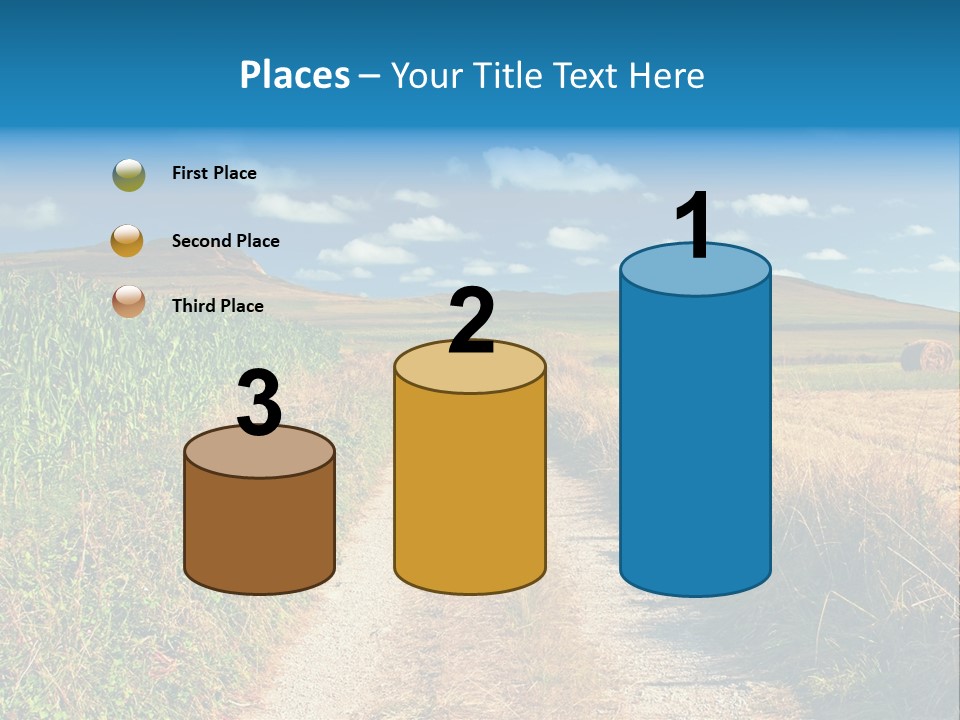 Places – Your Title Text Here

First Place

Second Place

Third Place

3

2

1